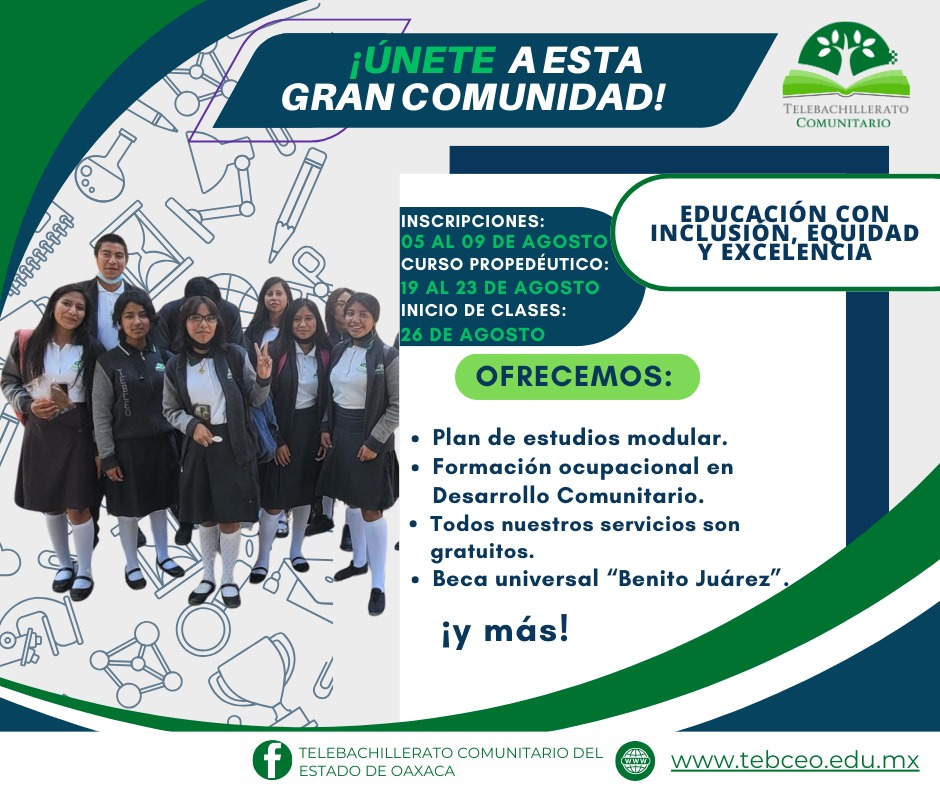 ¡ÚNETE A ESTA GRAN COMUNIDAD!

TELEBACHILLERATO COMUNITARIO

EDUCACIÓN CON INCLUSIÓN, EQUIDAD Y EXCELENCIA

INSCRIPCIONES:
05 AL 09 DE AGOSTO
CURSO PROPEDÉUTICO:
19 AL 23 DE AGOSTO
INICIO DE CLASES:
26 DE AGOSTO

OFRECEMOS:

• Plan de estudios modular.
• Formación ocupacional en Desarrollo Comunitario.
• Todos nuestros servicios son gratuitos.
• Beca universal "Benito Juárez".

¡y más!

TEBCEO

TELEBACHILLERATO COMUNITARIO DEL ESTADO DE OAXACA

WWW

www.tebceo.edu.mx